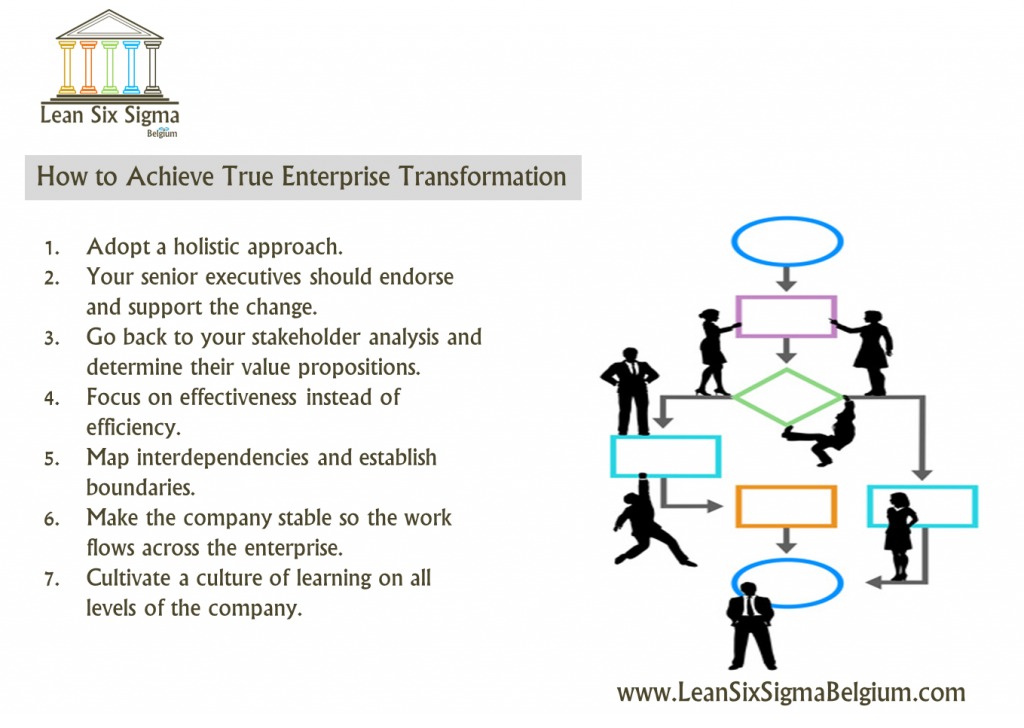 Lean Six Sigma
Belgium

How to Achieve True Enterprise Transformation

1. Adopt a holistic approach.
2. Your senior executives should endorse and support the change.
3. Go back to your stakeholder analysis and determine their value propositions.
4. Focus on effectiveness instead of efficiency.
5. Map interdependencies and establish boundaries.
6. Make the company stable so the work flows across the enterprise.
7. Cultivate a culture of learning on all levels of the company.

www.LeanSixSigmaBelgium.com